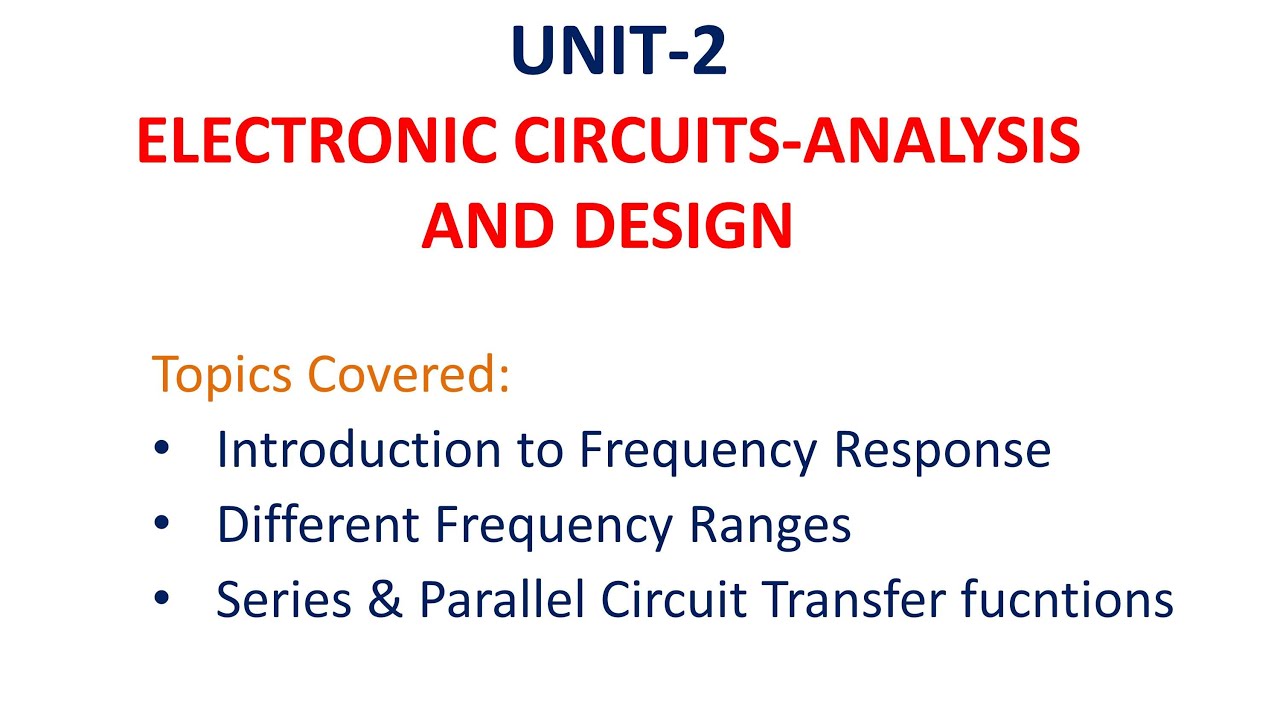 UNIT-2

ELECTRONIC CIRCUITS-ANALYSIS AND DESIGN

Topics Covered:

• Introduction to Frequency Response
• Different Frequency Ranges
• Series & Parallel Circuit Transfer fucntions